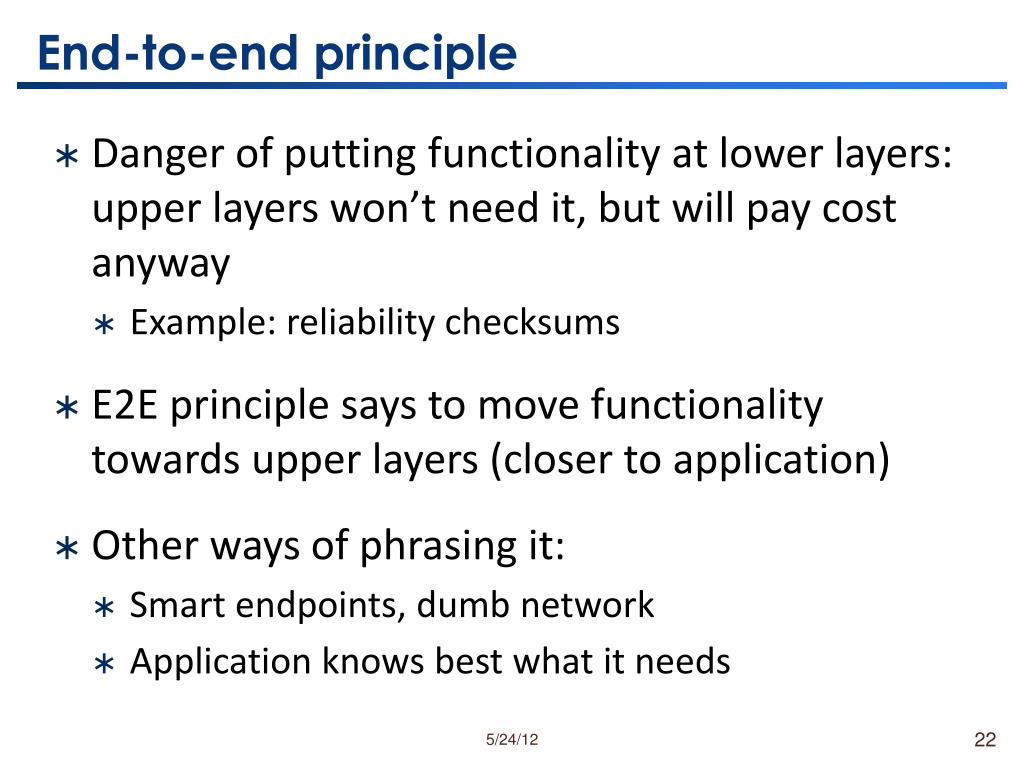 End-to-end principle

∗ Danger of putting functionality at lower layers: upper layers won’t need it, but will pay cost anyway

∗ Example: reliability checksums

∗ E2E principle says to move functionality towards upper layers (closer to application)

∗ Other ways of phrasing it:

∗ Smart endpoints, dumb network

∗ Application knows best what it needs

5/24/12

22